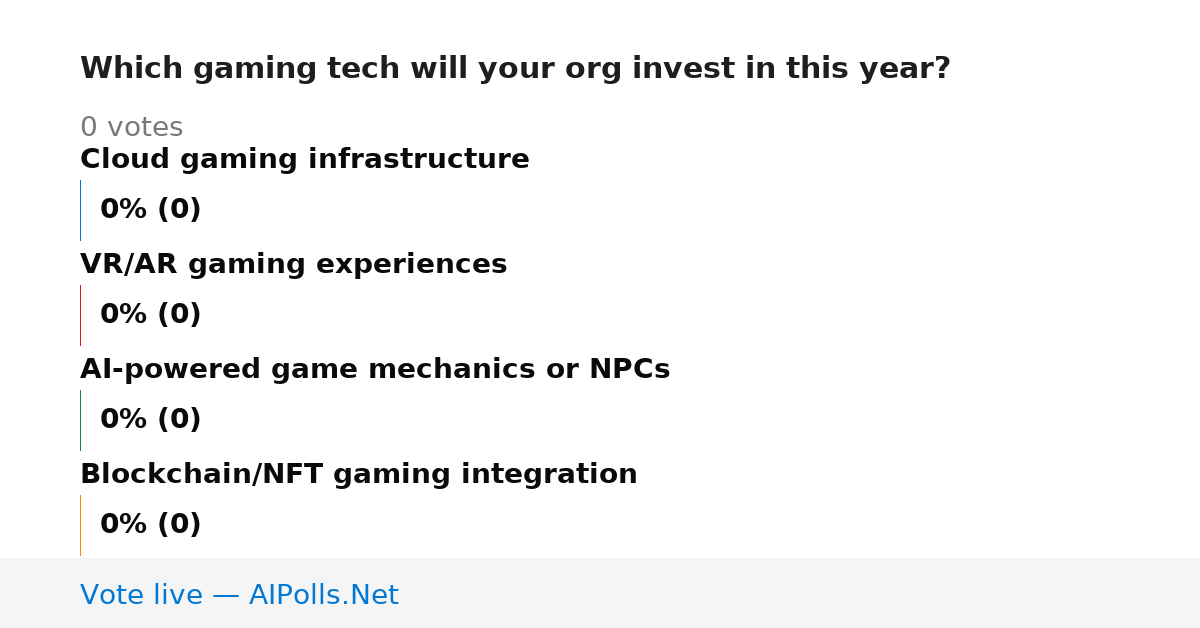 Which gaming tech will your org invest in this year?

0 votes

Cloud gaming infrastructure

0% (0)

VR/AR gaming experiences

0% (0)

AI-powered game mechanics or NPCs

0% (0)

Blockchain/NFT gaming integration

0% (0)

Vote live — AIPolls.Net